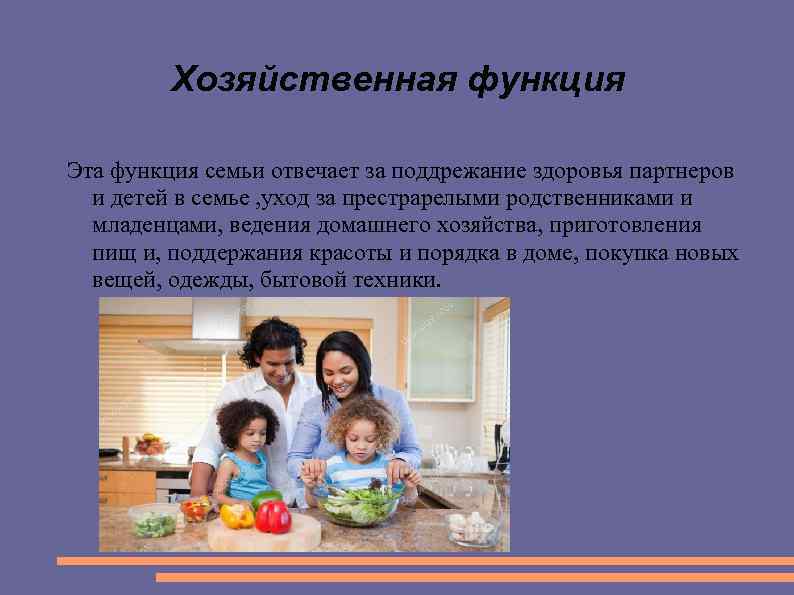 Хозяйственная функция

Эта функция семьи отвечает за поддрежание здоровья партнеров и детей в семье ,уход за престрарелыми родственниками и младенцами, ведения домашнего хозяйства, приготовления пищ и, поддержания красоты и порядка в доме, покупка новых вещей, одежды, бытовой техники.